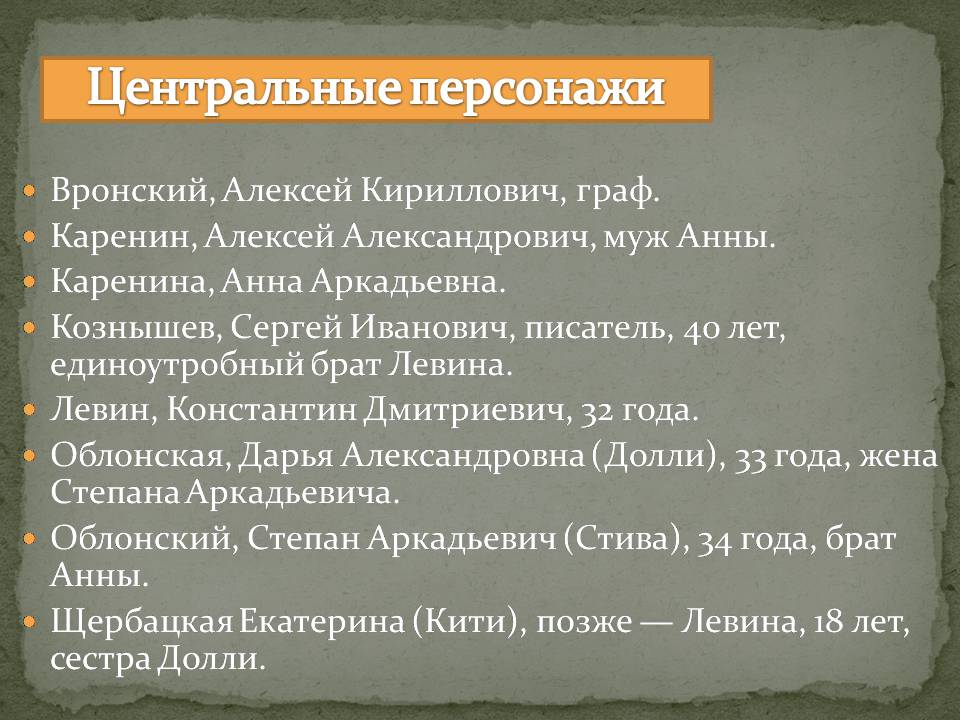 Центральные персонажи

- Вронский, Алексей Кириллович, граф.
- Каренин, Алексей Александрович, муж Анны.
- Каренина, Анна Аркадьевна.
- Кознышев, Сергей Иванович, писатель, 40 лет, единоутробный брат Левина.
- Левин, Константин Дмитриевич, 32 года.
- Облонская, Дарья Александровна (Долли), 33 года, жена Степана Аркадьевича.
- Облонский, Степан Аркадьевич (Стива), 34 года, брат Анны.
- Щербацкая Екатерина (Кити), позже — Левина, 18 лет, сестра Долли.